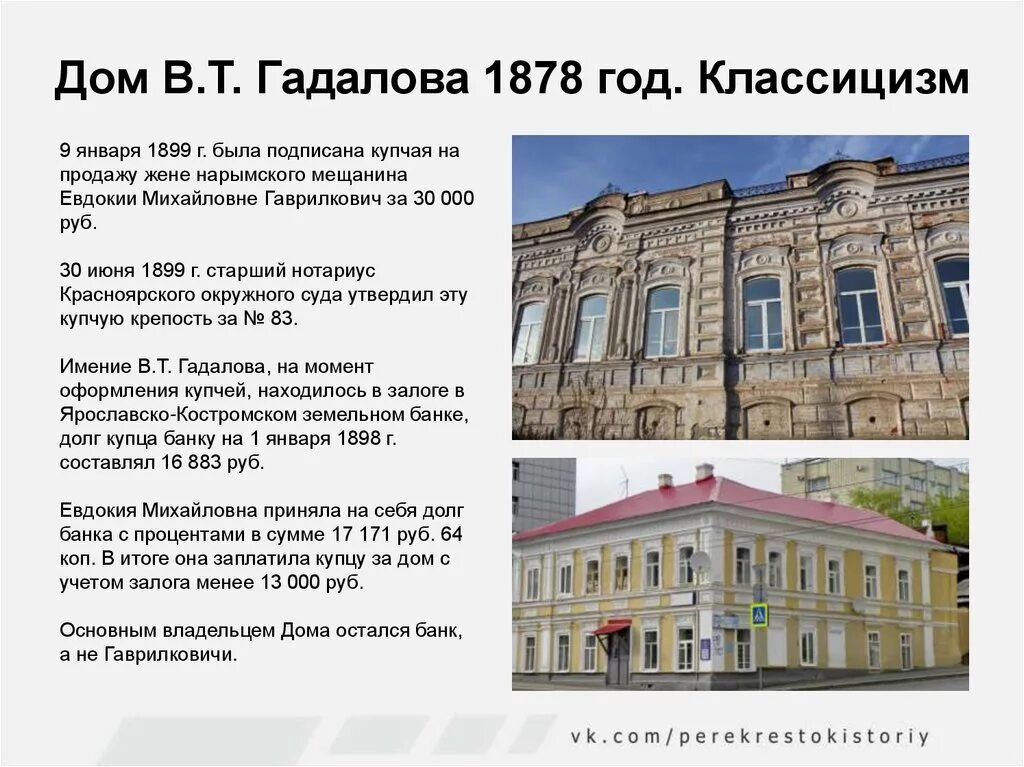 Дом В.Т. Гадалова 1878 год. Классицизм

9 января 1899 г. была подписана купчая на продажу жене нарымского мещанина Евдокии Михайловне Гаврилкович за 30 000 руб.

30 июня 1899 г. старший нотариус Красноярского окружного суда утвердил эту купчую крепость за № 83.

Имение В.Т. Гадалова, на момент оформления купчей, находилось в залоге в Ярославско-Костромском земельном банке, долг купца банку на 1 января 1898 г. составлял 16 883 руб.

Евдокия Михайловна приняла на себя долг банка с процентами в сумме 17 171 руб. 64 коп. В итоге она заплатила купцу за дом с учетом залога менее 13 000 руб.

Основным владельцем Дома остался банк, а не Гаврилковичи.

vk.com/perekrestokistoriy